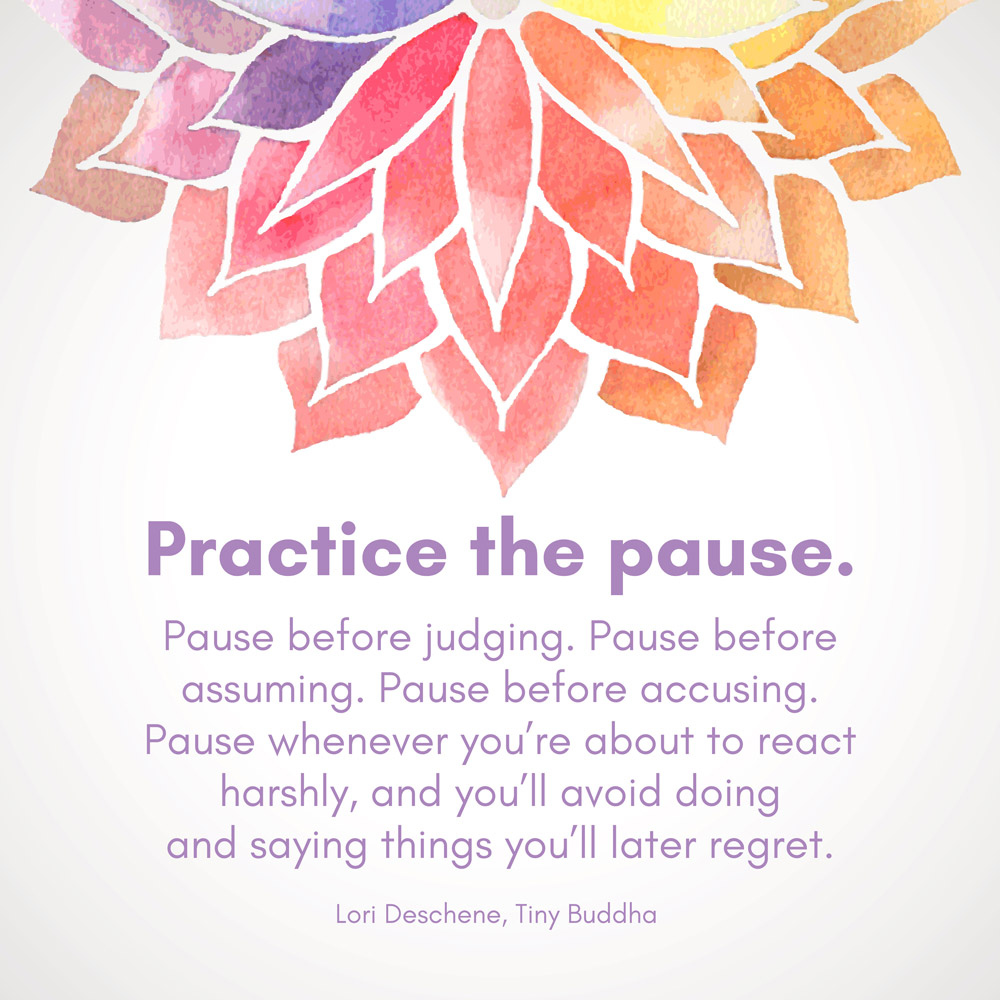 Practice the pause.

Pause before judging. Pause before assuming. Pause before accusing. Pause whenever you're about to react harshly, and you'll avoid doing and saying things you'll later regret.

Lori Deschene, Tiny Buddha